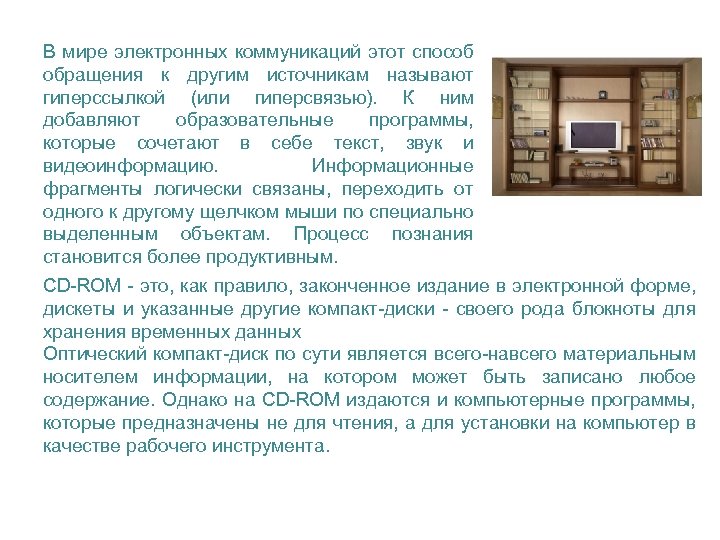 В мире электронных коммуникаций этот способ обращения к другим источникам называют гиперссылкой (или гиперсвязью). К ним добавляют образовательные программы, которые сочетают в себе текст, звук и видеоинформацию. Информационные фрагменты логически связаны, переходить от одного к другому щелчком мыши по специально выделенным объектам. Процесс познания становится более продуктивным.

CD-ROM - это, как правило, законченное издание в электронной форме, дискеты и указанные другие компакт-диски - своего рода блокноты для хранения временных данных
Оптический компакт-диск по сути является всего-навсего материальным носителем информации, на котором может быть записано любое содержание. Однако на CD-ROM издаются и компьютерные программы, которые предназначены не для чтения, а для установки на компьютер в качестве рабочего инструмента.